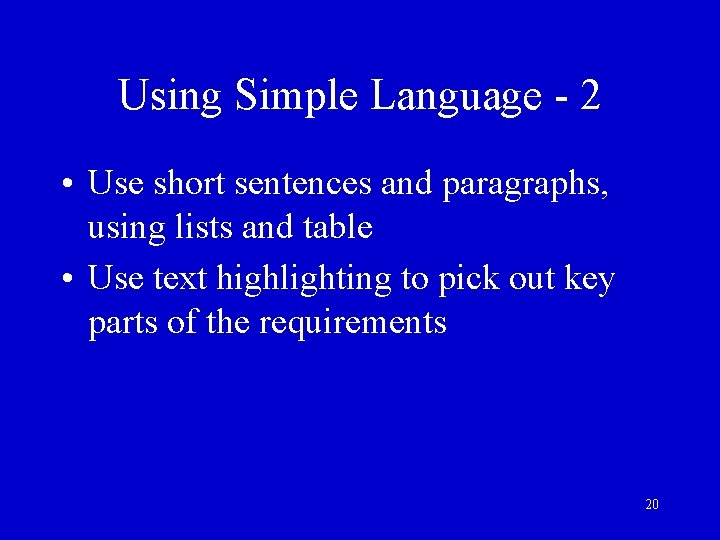 Using Simple Language - 2

• Use short sentences and paragraphs, using lists and table

• Use text highlighting to pick out key parts of the requirements

20